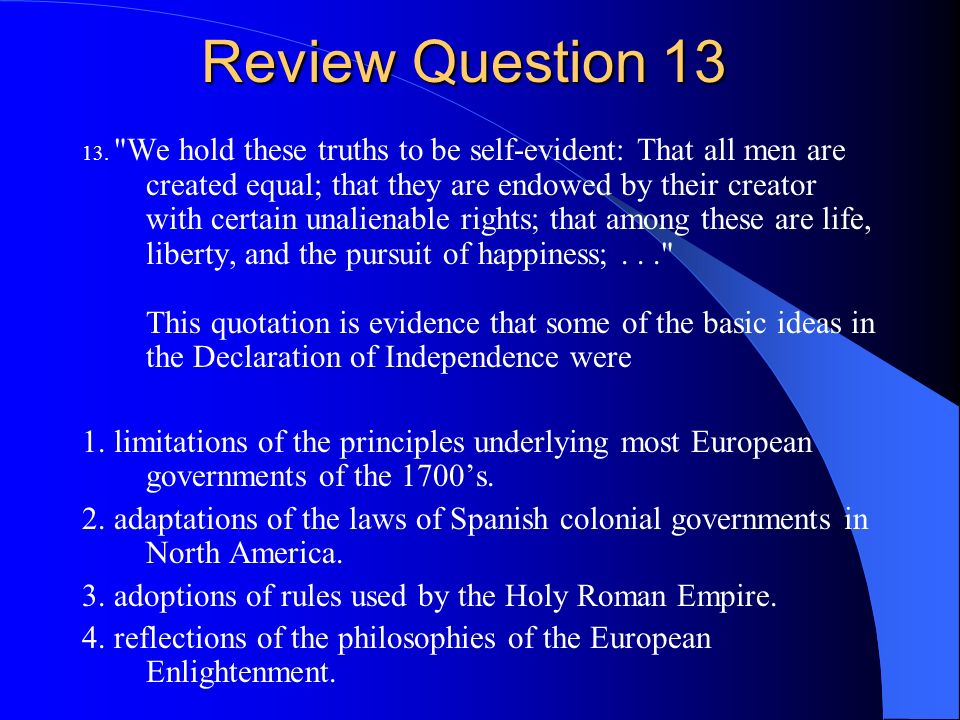 Review Question 13

13. "We hold these truths to be self-evident: That all men are created equal; that they are endowed by their creator with certain unalienable rights; that among these are life, liberty, and the pursuit of happiness; . . ."

This quotation is evidence that some of the basic ideas in the Declaration of Independence were

1. limitations of the principles underlying most European governments of the 1700’s.
2. adaptations of the laws of Spanish colonial governments in North America.
3. adoptions of rules used by the Holy Roman Empire.
4. reflections of the philosophies of the European Enlightenment.